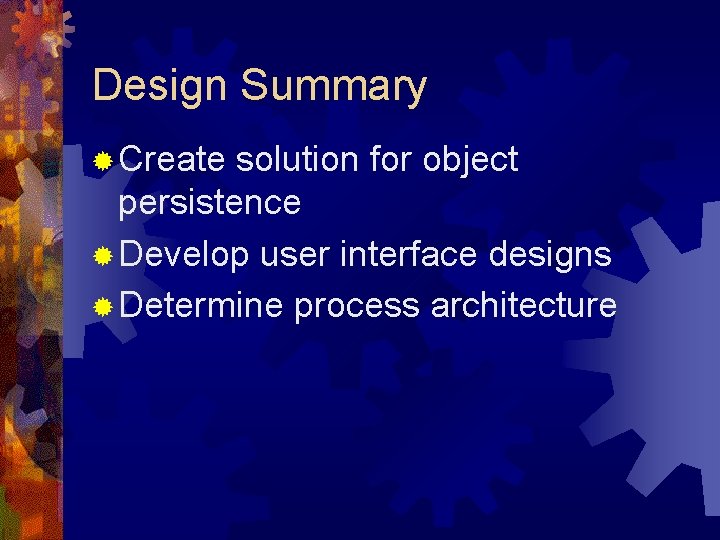 Design Summary

Create solution for object persistence

Develop user interface designs

Determine process architecture